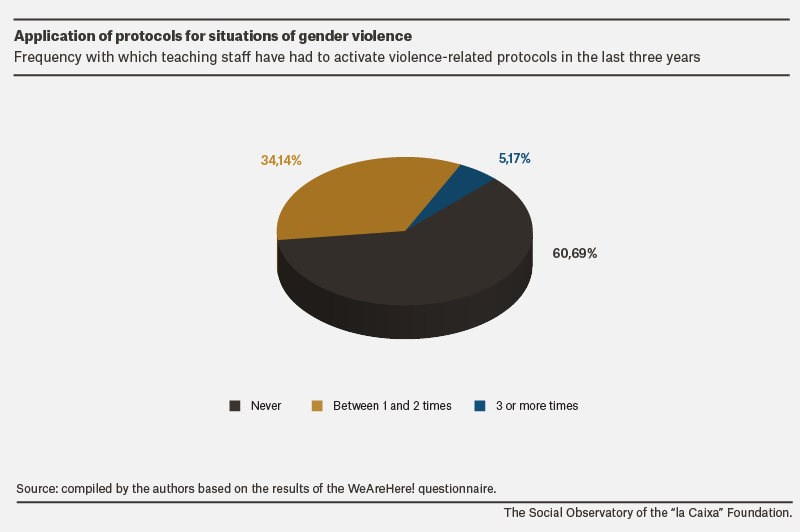 Application of protocols for situations of gender violence
Frequency with which teaching staff have had to activate violence-related protocols in the last three years

34,14%
5,17%
60,69%

Never
Between 1 and 2 times
3 or more times

Source: compiled by the authors based on the results of the WeAreHere! questionnaire.

The Social Observatory of the "la Caixa" Foundation.